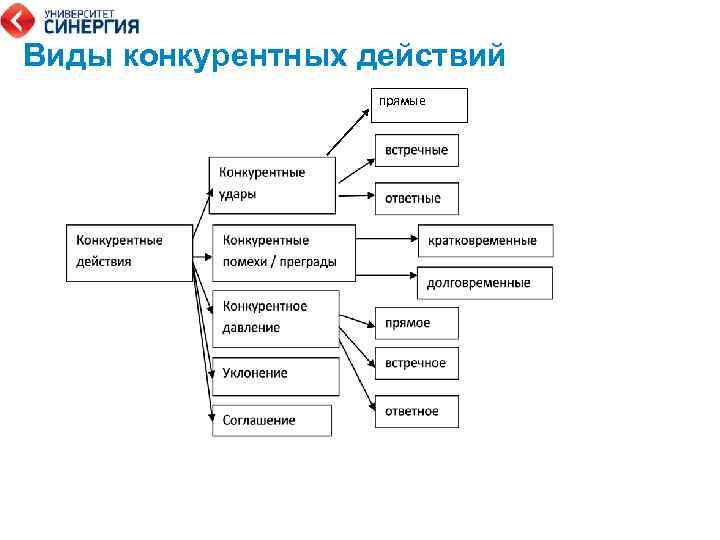 УНИВЕРСИТЕТ
СИНЕРГИЯ

Виды конкурентных действий

Конкурентные действия

Конкурентные удары

прямые

встречные

ответные

Конкурентные помехи / преграды

кратковременные

долговременные

Конкурентное давление

прямое

встречное

ответное

Уклонение

Соглашение